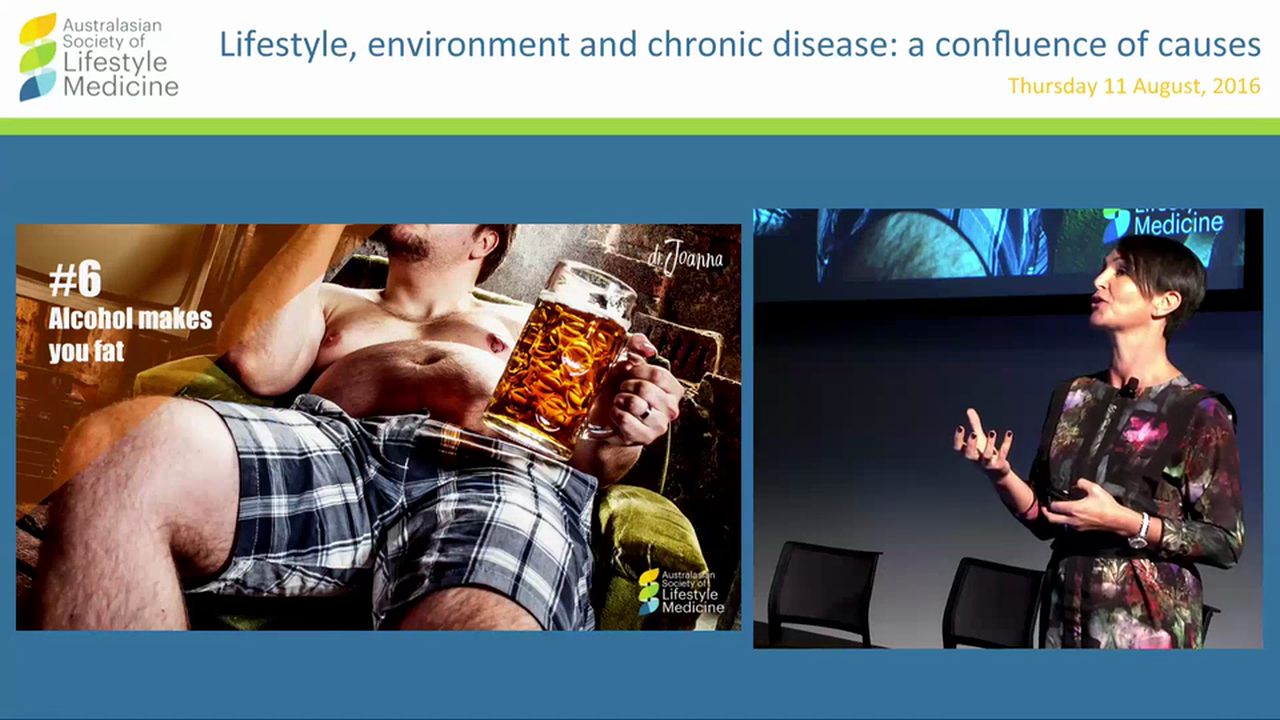 Australasian Society of Lifestyle Medicine

Lifestyle, environment and chronic disease: a confluence of causes

Thursday 11 August, 2016

#6
Alcohol makes you fat

dr Joanna

Australasian Society of Lifestyle Medicine

Lifestyle Medicine